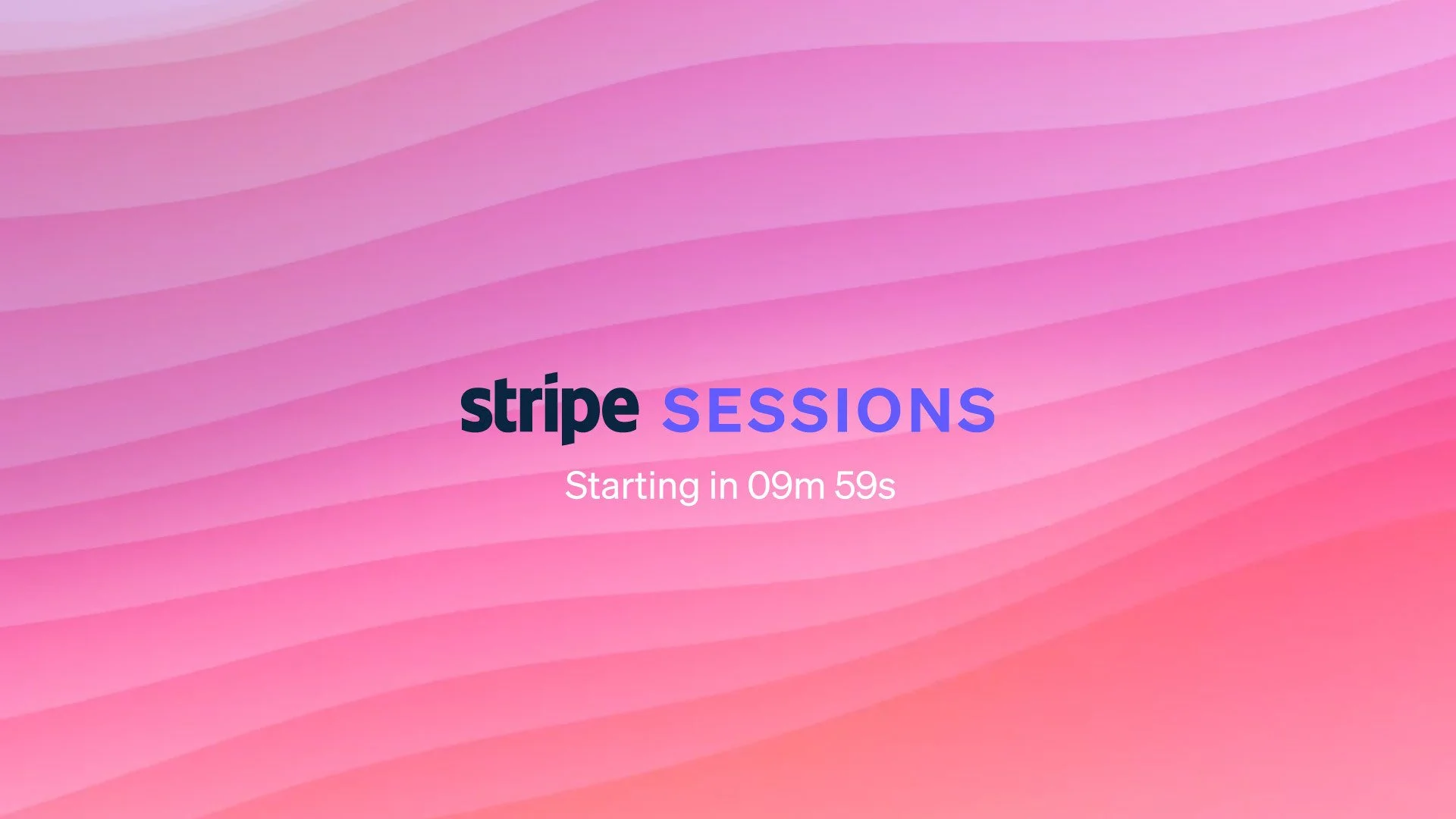 stripe SESSIONS

Starting in 09m 59s